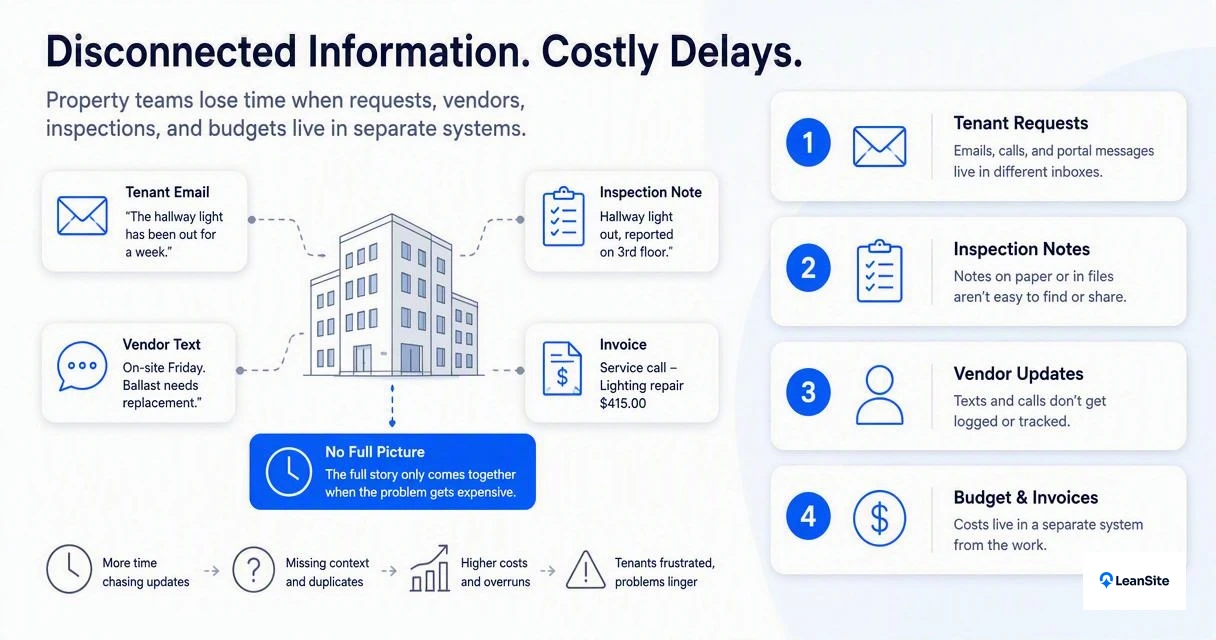 Disconnected Information. Costly Delays.

Property teams lose time when requests, vendors, inspections, and budgets live in separate systems.

Tenant Email
"The hallway light has been out for a week."

Inspection Note
Hallway light out, reported on 3rd floor."

Vendor Text
On-site Friday. Ballast needs replacement."

Invoice
Service call – Lighting repair $415.00

No Full Picture
The full story only comes together when the problem gets expensive.

More time chasing updates

Missing context and duplicates

Higher costs and overruns

Tenants frustrated, problems linger

1 Tenant Requests
Emails, calls, and portal messages live in different inboxes.

2 Inspection Notes
Notes on paper or in files aren't easy to find or share.

3 Vendor Updates
Texts and calls don't get logged or tracked.

4 Budget & Invoices
Costs live in a separate system from the work.

LeanSite